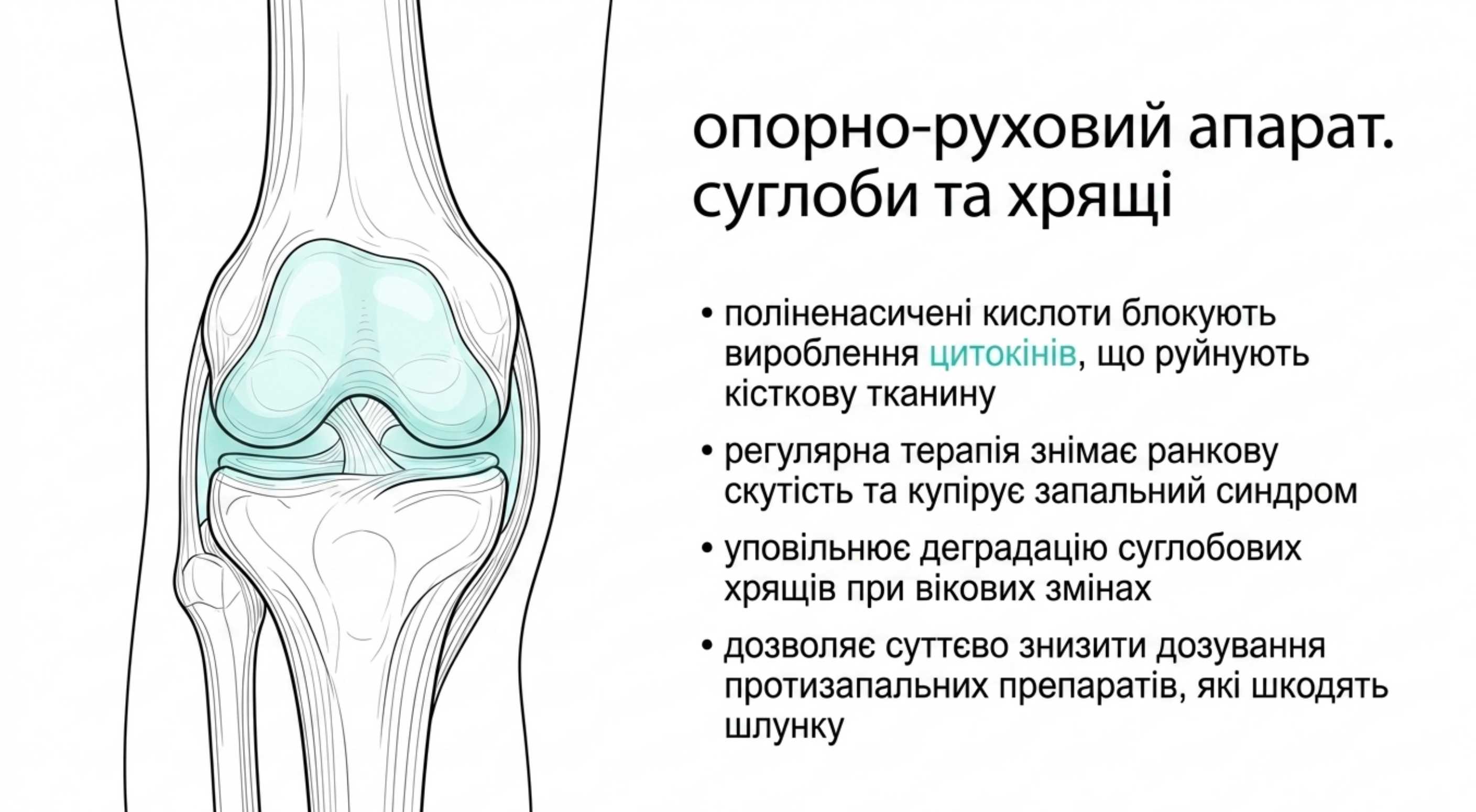 опорно-руховий апарат. суглоби та хрящі

• поліненасичені кислоти блокують вироблення цитокінів, що руйнують кісткову тканину

• регулярна терапія знімає ранкову скутість та купірує запальний синдром

• уповільнює деградацію суглобових хрящів при вікових змінах

• дозволяє суттєво знизити дозування протизапальних препаратів, які шкодять шлунку